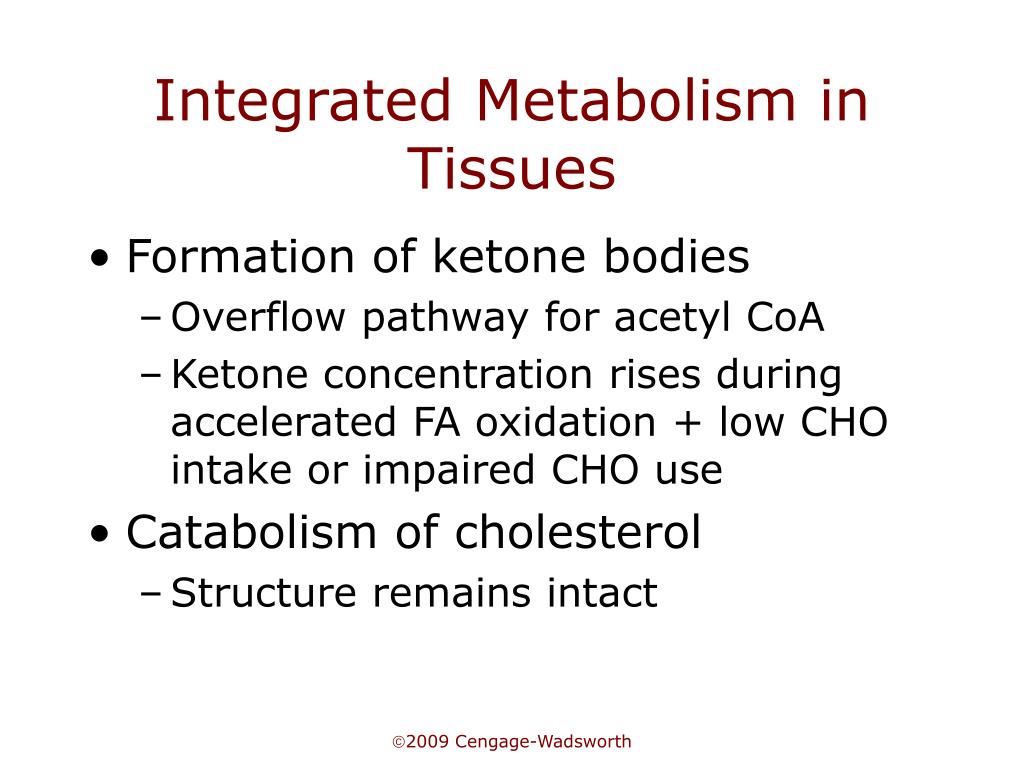 Integrated Metabolism in Tissues

• Formation of ketone bodies
– Overflow pathway for acetyl CoA
– Ketone concentration rises during accelerated FA oxidation + low CHO intake or impaired CHO use

• Catabolism of cholesterol
– Structure remains intact

©2009 Cengage-Wadsworth